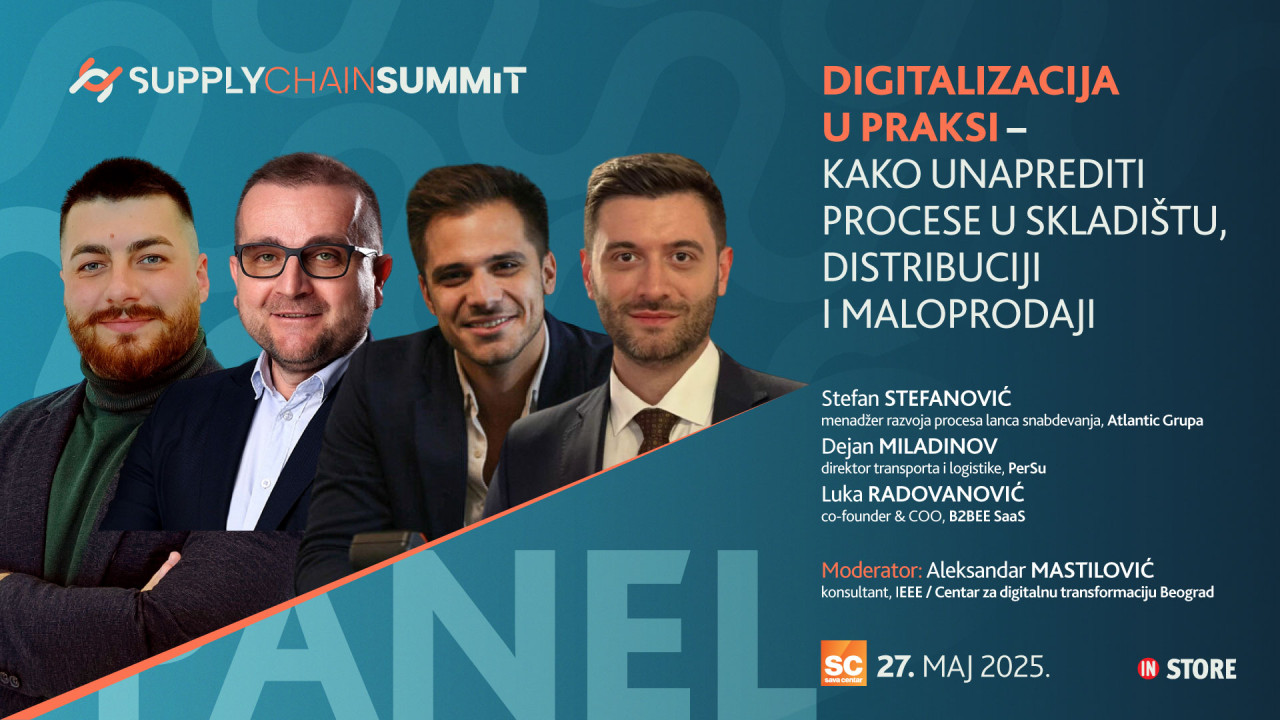 SUPPLYCHAINSUMMIT

DIGITALIZACIJA U PRAKSI – KAKO UNAPREDITI PROCESE U SKLADIŠTU, DISTRIBUCIJI I MALOPRODAJI

Stefan STEFANOVIĆ
menadžer razvoja procesa lanca snabdevanja, Atlantic Grupa
Dejan MILADINOV
direktor transporta i logistike, PerSu
Luka RADOVANOVIĆ
co-founder & COO, B2BEE SaaS

Moderator: Aleksandar MASTILOVIĆ
konsultant, IEEE / Centar za digitalnu transformaciju Beograd

PANEL

SC sava centar 27. MAJ 2025.

IN STORE